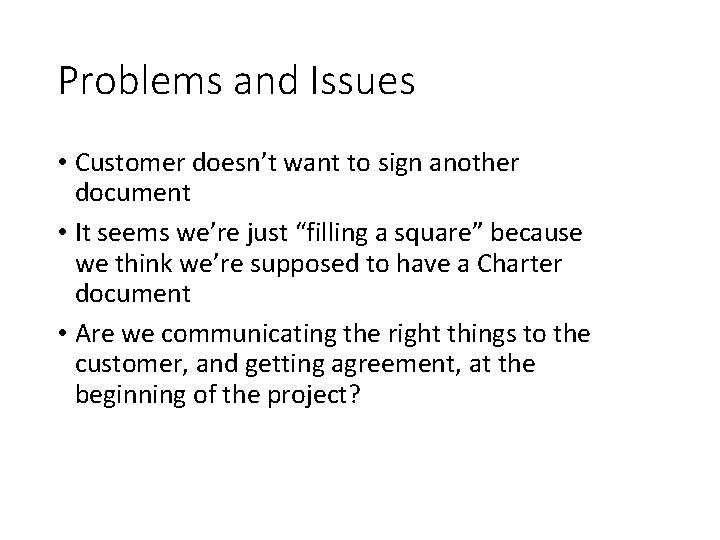 Problems and Issues

• Customer doesn’t want to sign another document

• It seems we’re just “filling a square” because we think we’re supposed to have a Charter document

• Are we communicating the right things to the customer, and getting agreement, at the beginning of the project?